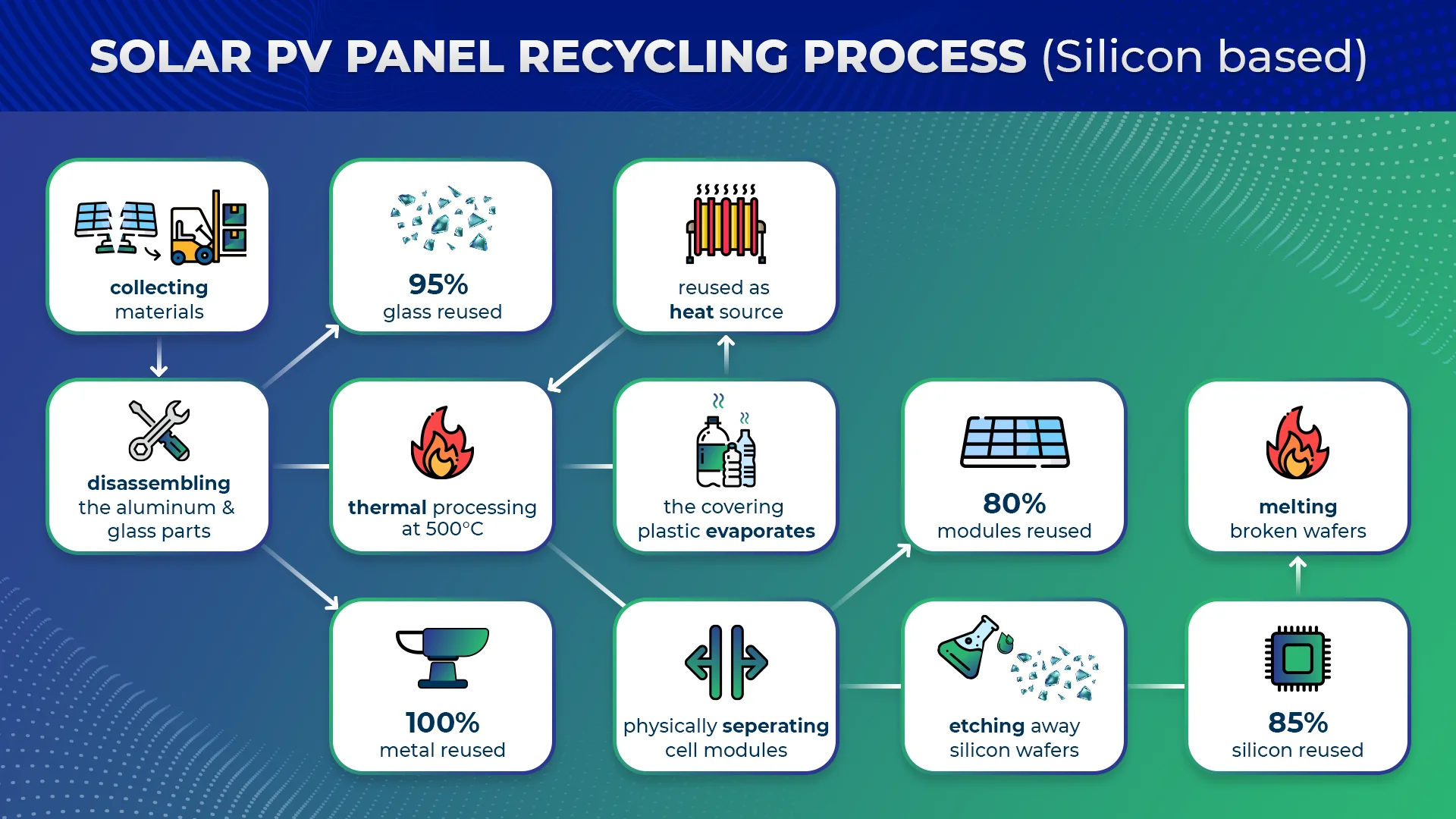 SOLAR PV PANEL RECYCLING PROCESS (Silicon based)

collecting materials

95% glass reused

reused as heat source

disassembling the aluminum & glass parts

thermal processing at 500°C

the covering plastic evaporates

80% modules reused

melting broken wafers

100% metal reused

physically seperating cell modules

etching away silicon wafers

85% silicon reused